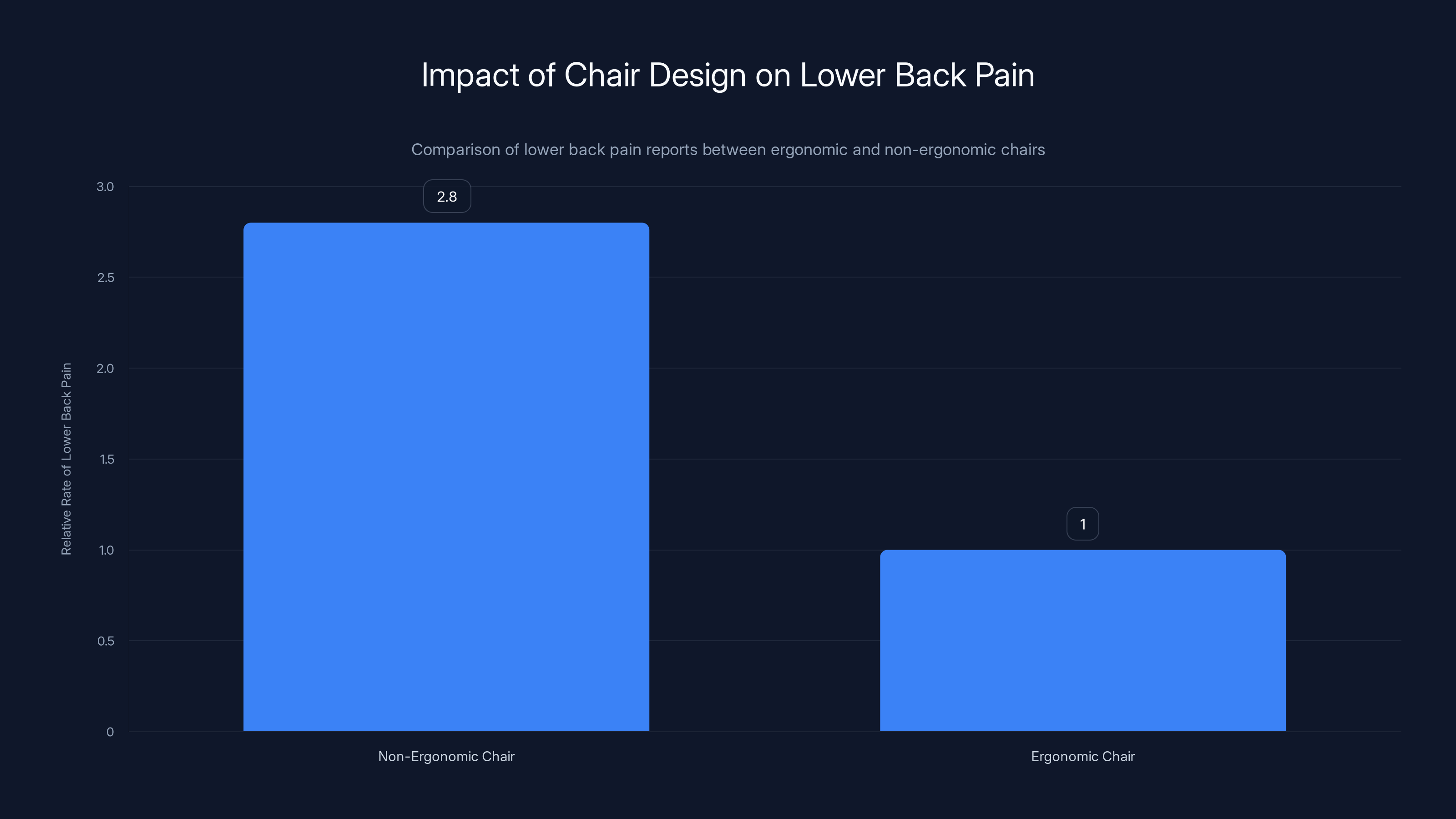 Impact of Chair Design on Lower Back Pain

Comparison of lower back pain reports between ergonomic and non-ergonomic chairs

Relative Rate of Lower Back Pain

3.0
2.5
2.0
1.5
1.0
0.5
0

2.8
1

Non-Ergonomic Chair
Ergonomic Chair